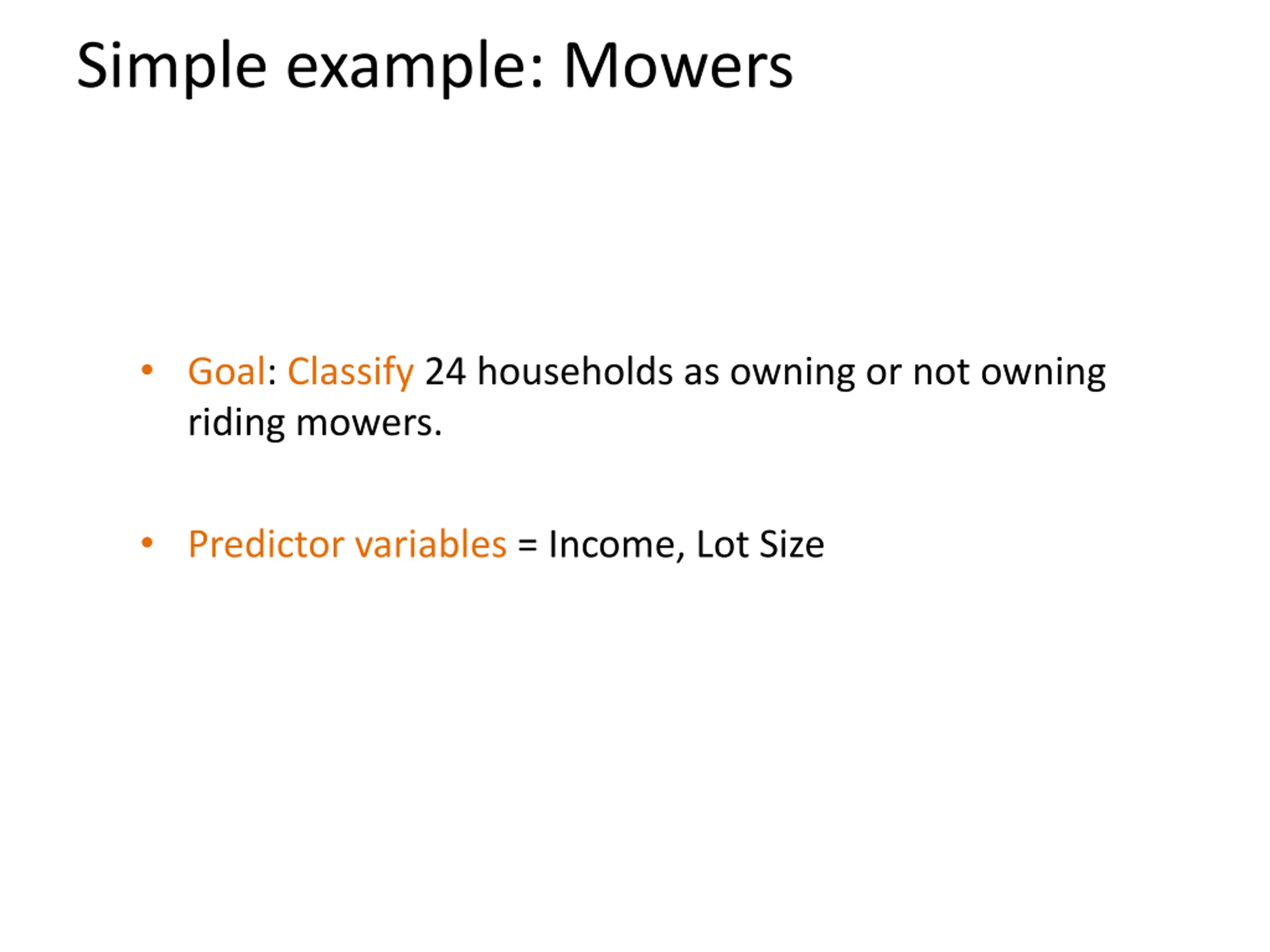 Simple example: Mowers

• Goal: Classify 24 households as owning or not owning riding mowers.

• Predictor variables = Income, Lot Size